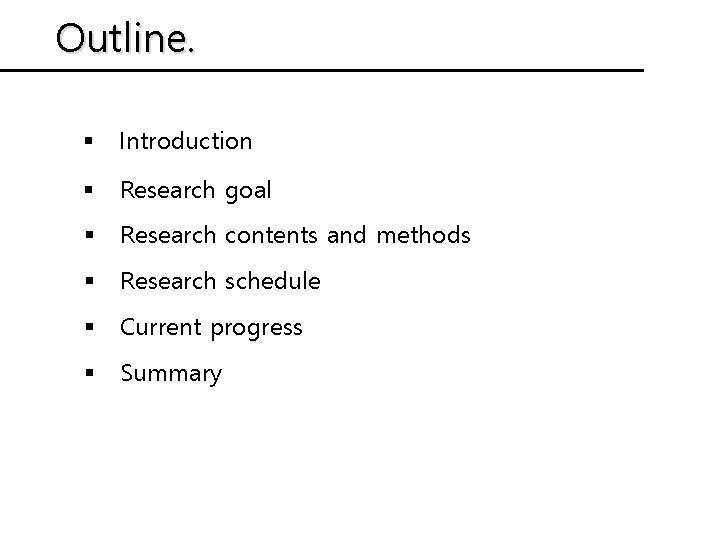 Outline.

- Introduction
- Research goal
- Research contents and methods
- Research schedule
- Current progress
- Summary